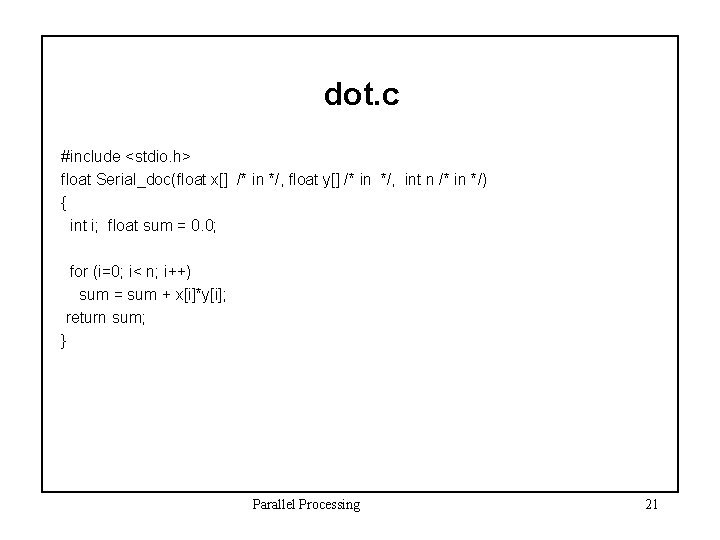 dot.c

#include <stdio.h>
float Serial_doc(float x[] /* in */, float y[] /* in */, int n /* in */)
{
int i; float sum = 0.0;

for (i=0; i< n; i++)
sum = sum + x[i]*y[i];
return sum;
}

Parallel Processing

21